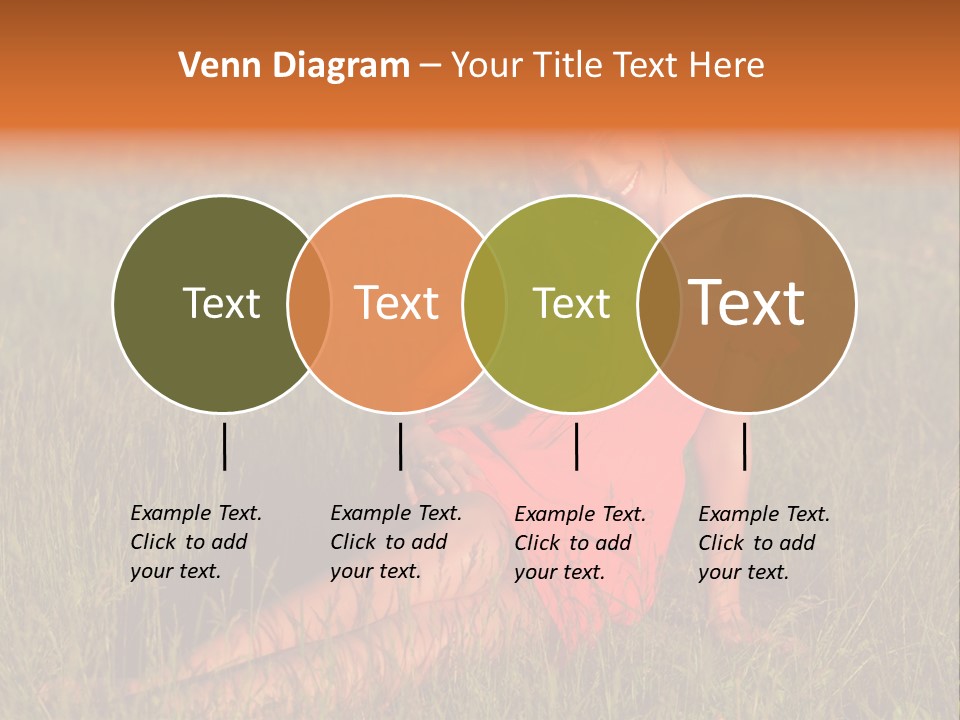 Venn Diagram – Your Title Text Here

Text

Text

Text

Text

Example Text. Click to add your text.

Example Text. Click to add your text.

Example Text. Click to add your text.

Example Text. Click to add your text.